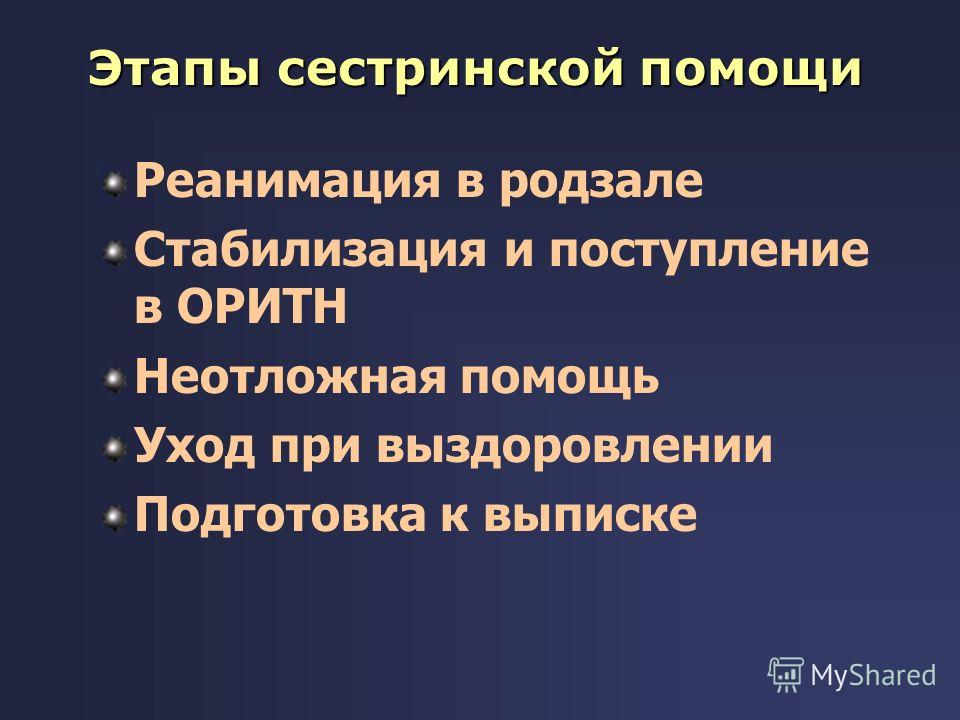 Этапы сестринской помощи

Реанимация в родзале

Стабилизация и поступление в ОРИТН

Неотложная помощь

Уход при выздоровлении

Подготовка к выписке

MyShared